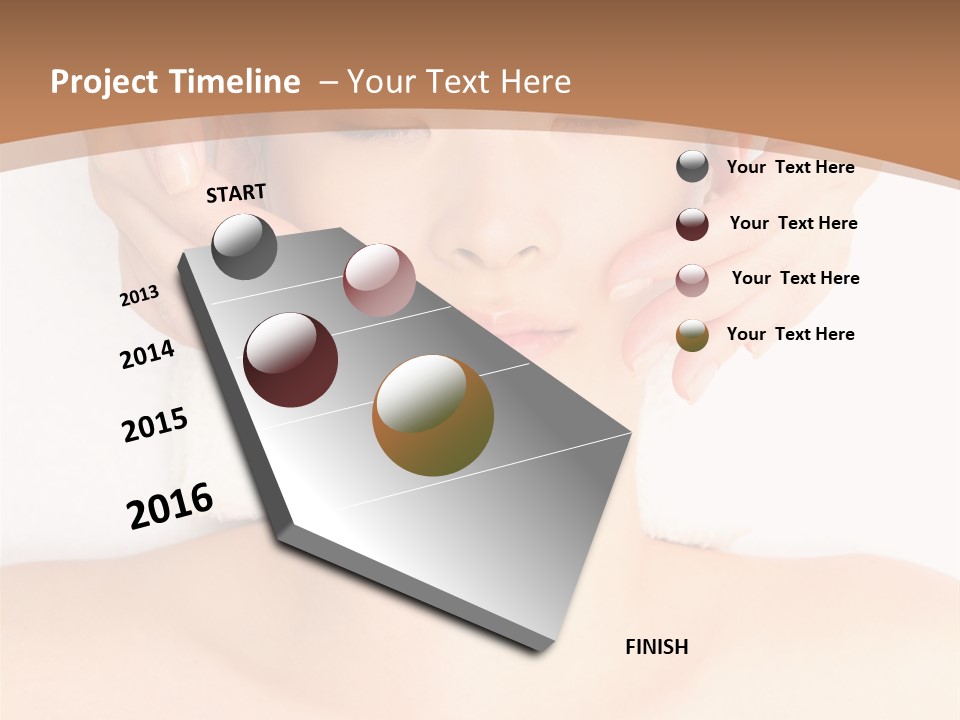 Project Timeline – Your Text Here

START

2013

2014

2015

2016

FINISH

Your Text Here

Your Text Here

Your Text Here

Your Text Here